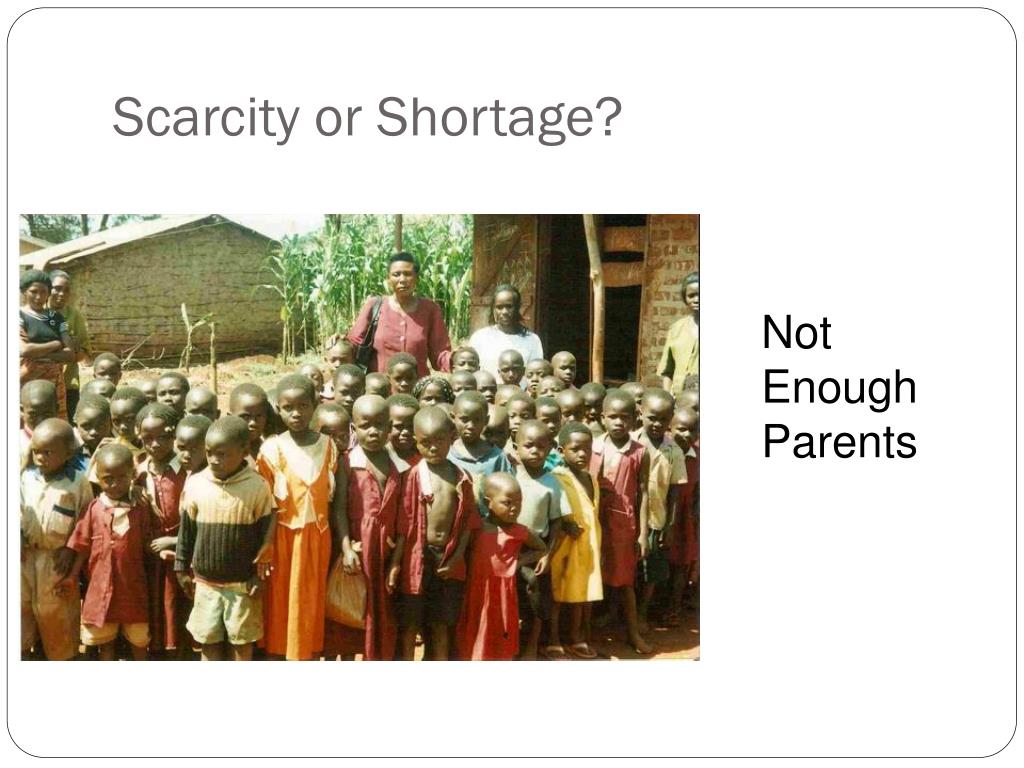 Scarcity or Shortage?

Not Enough Parents